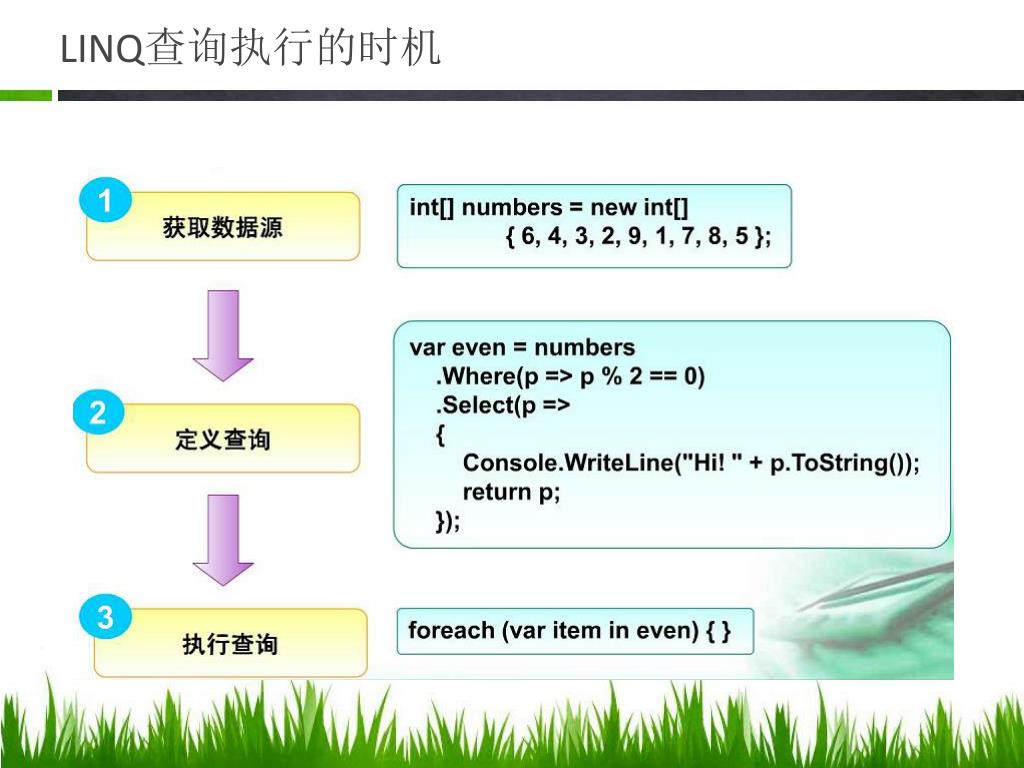 LINQ查询执行的时机

1
获取数据源

int[] numbers = new int[]
{ 6, 4, 3, 2, 9, 1, 7, 8, 5 };

2
定义查询

var even = numbers
.Where(p => p % 2 == 0)
.Select(p =>
{
Console.WriteLine("Hi! " + p.ToString());
return p;
});

3
执行查询

foreach (var item in even) { }